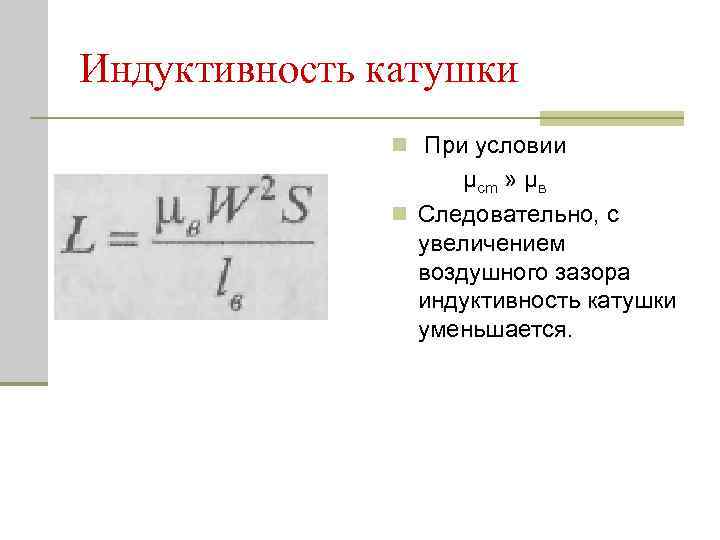 Индуктивность катушки

$L = \frac{\mu_в W^2 S}{l_в}$

При условии

$\mu_{cm}$ » $\mu_в$

Следовательно, с увеличением воздушного зазора индуктивность катушки уменьшается.